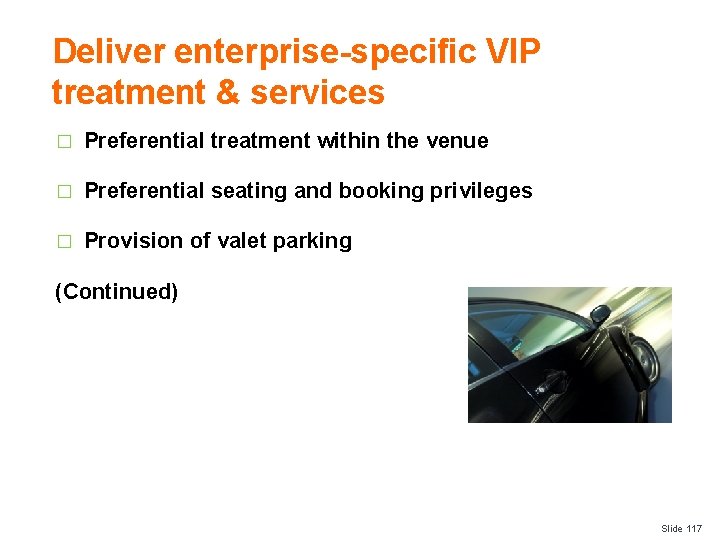 Deliver enterprise-specific VIP treatment & services

□ Preferential treatment within the venue

□ Preferential seating and booking privileges

□ Provision of valet parking

(Continued)

Slide 117